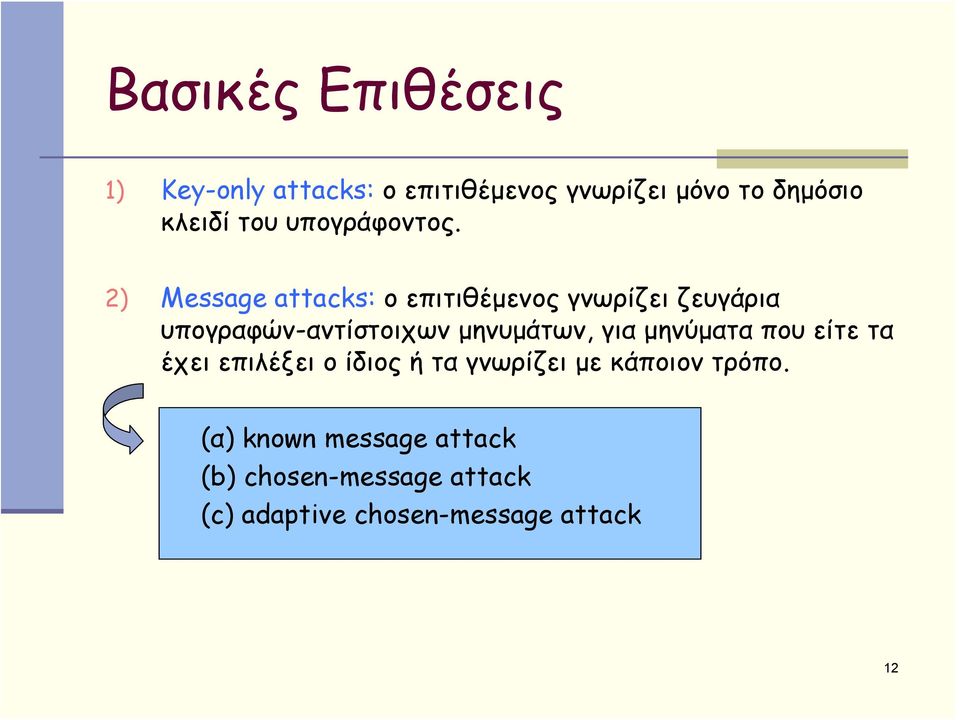 Βασικές Επιθέσεις

1) Key-only attacks: ο επιτιθέμενος γνωρίζει μόνο το δημόσιο κλειδί του υπογράφοντος.

2) Message attacks: ο επιτιθέμενος γνωρίζει ζευγάρια υπογραφών-αντίστοιχων μηνυμάτων, για μηνύματα που είτε τα έχει επιλέξει ο ίδιος ή τα γνωρίζει με κάποιον τρόπο.

(a) known message attack
(b) chosen-message attack
(c) adaptive chosen-message attack

12